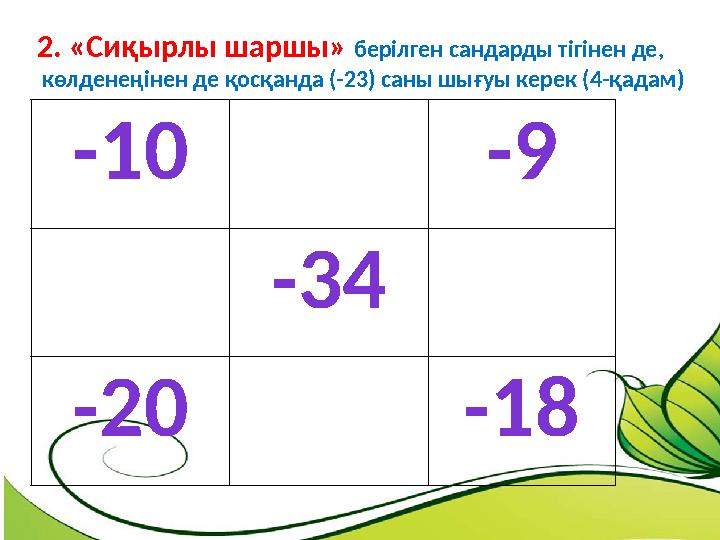 2. «Сиқырлы шаршы» берілген сандарды тігінен де, көлденеңінен де қосқанда (-23) саны шығуы керек (4-қадам)

| -10 | | -9 |
|---|---|---|
| | -34 | |
| -20 | | -18 |